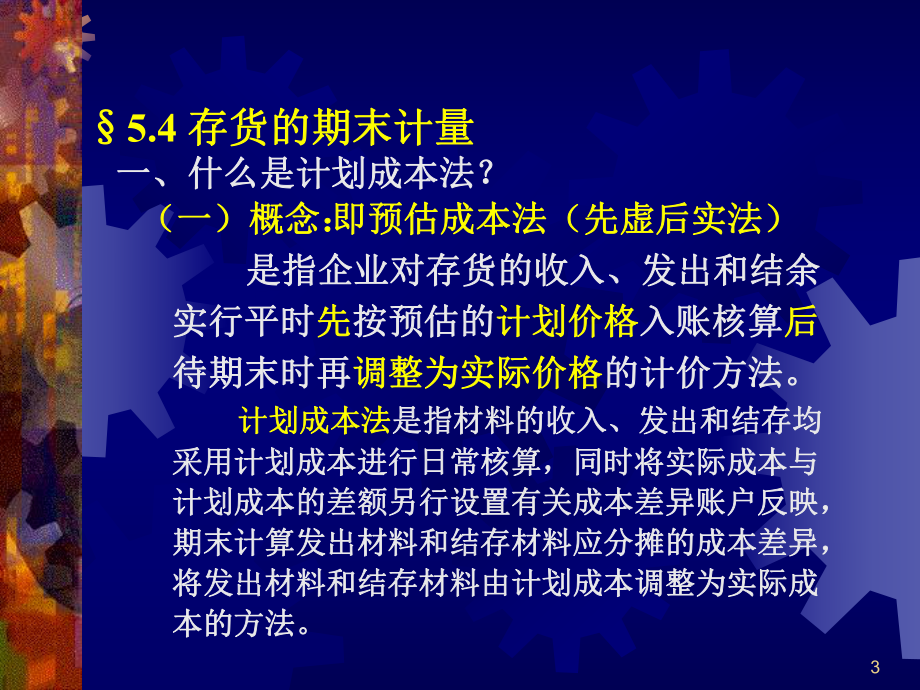 § 5.4 存货的期末计量

一、什么是计划成本法？

（一）概念:即预估成本法（先虚后实法）

是指企业对存货的收入、发出和结余实行平时先按预估的计划价格入账核算后待期末时再调整为实际价格的计价方法。

计划成本法是指材料的收入、发出和结存均采用计划成本进行日常核算，同时将实际成本与计划成本的差额另行设置有关成本差异账户反映，期末计算发出材料和结存材料应分摊的成本差异，将发出材料和结存材料由计划成本调整为实际成本的方法。

3